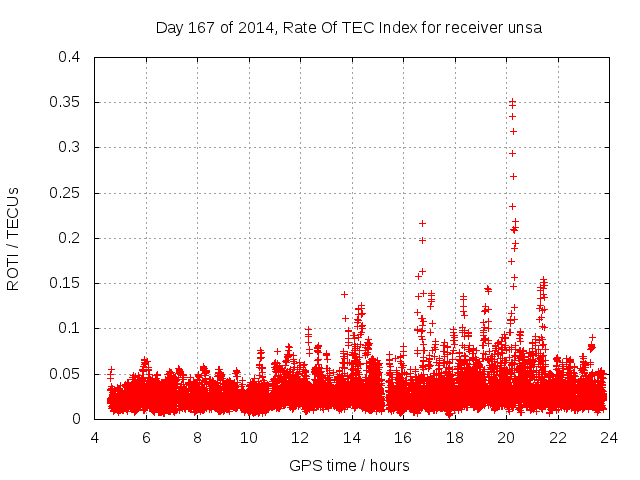 Day 167 of 2014, Rate Of TEC Index for receiver unsa

ROTI / TECUs

0.4
0.35
0.3
0.25
0.2
0.15
0.1
0.05
0

4 6 8 10 12 14 16 18 20 22 24

GPS time / hours